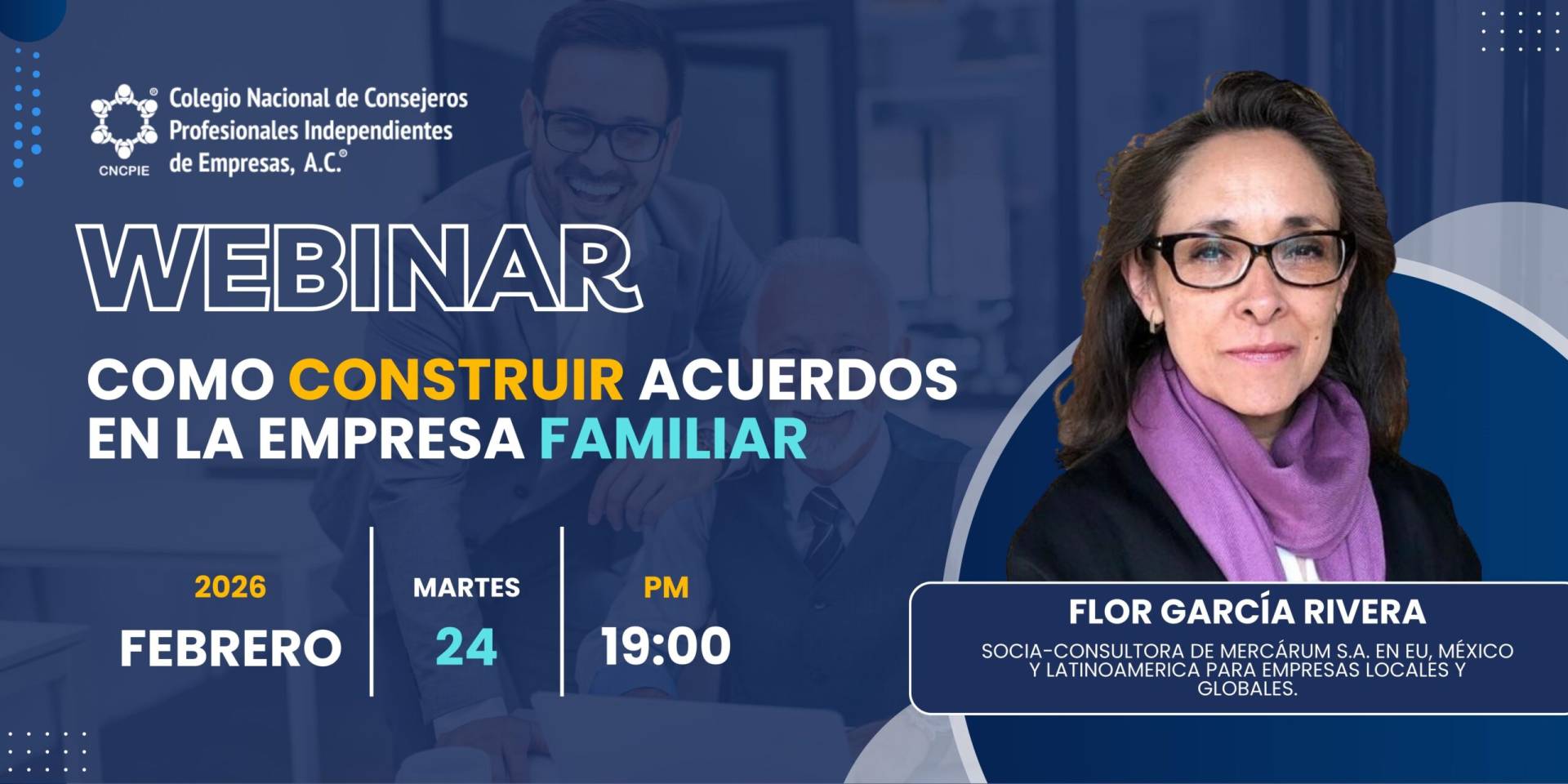 CNCPIE
Colegio Nacional de Consejeros Profesionales Independientes de Empresas, A.C.®

WEBINAR

COMO CONSTRUIR ACUERDOS EN LA EMPRESA FAMILIAR

2026
FEBRERO

MARTES
24

PM
19:00

FLOR GARCÍA RIVERA
SOCIA-CONSULTORA DE MERCÁRUM S.A. EN EU, MÉXICO Y LATINOAMERICA PARA EMPRESAS LOCALES Y GLOBALES.